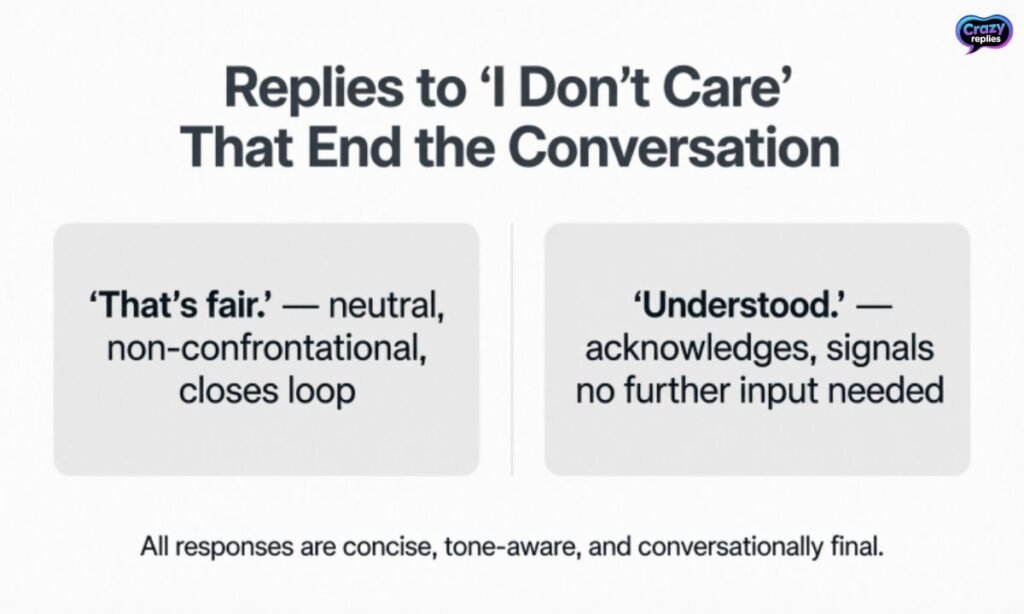 Crazy replies

Replies to ‘I Don’t Care’ That End the Conversation

‘That’s fair.’ — neutral, non-confrontational, closes loop

‘Understood.’ — acknowledges, signals no further input needed

All responses are concise, tone-aware, and conversationally final.